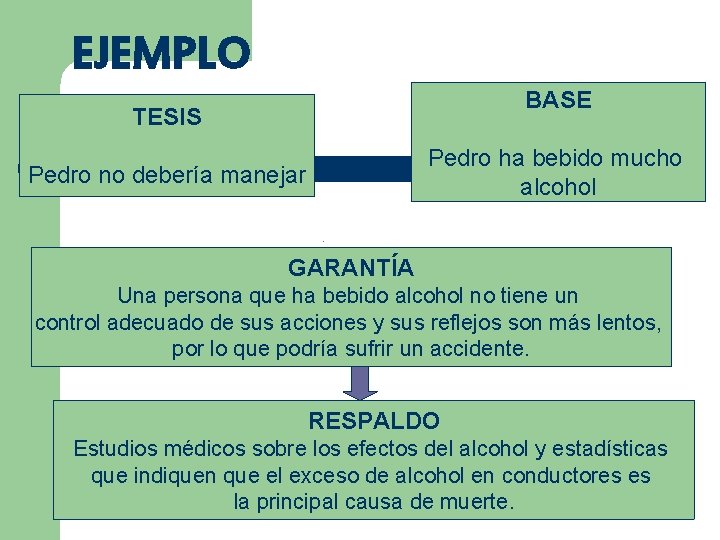 EJEMPLO

TESIS

Pedro no debería manejar

BASE

Pedro ha bebido mucho alcohol

GARANTÍA
Una persona que ha bebido alcohol no tiene un control adecuado de sus acciones y sus reflejos son más lentos, por lo que podría sufrir un accidente.

RESPALDO
Estudios médicos sobre los efectos del alcohol y estadísticas que indiquen que el exceso de alcohol en conductores es la principal causa de muerte.